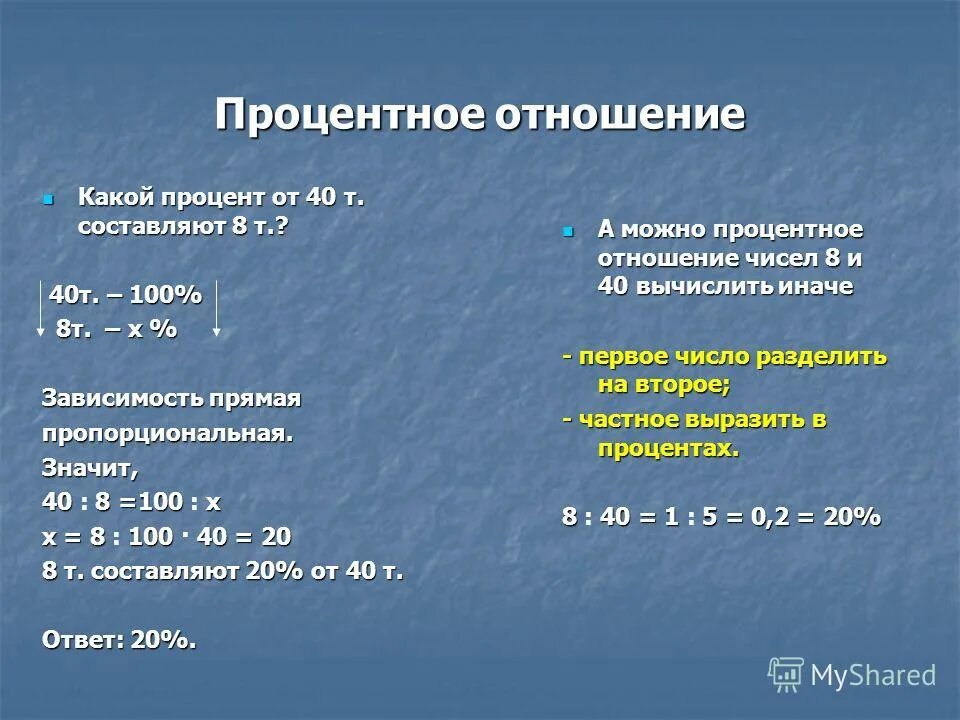 Процентное отношение

Какой процент от 40 т. составляют 8 т.?

40т. – 100%
8т. – х %

Зависимость прямая пропорциональная.
Значит,
40 : 8 =100 : х
х = 8 : 100 · 40 = 20
8 т. составляют 20% от 40 т.

Ответ: 20%.

А можно процентное отношение чисел 8 и 40 вычислить иначе

- первое число разделить на второе;
- частное выразить в процентах.

8 : 40 = 1 : 5 = 0,2 = 20%

MyShared